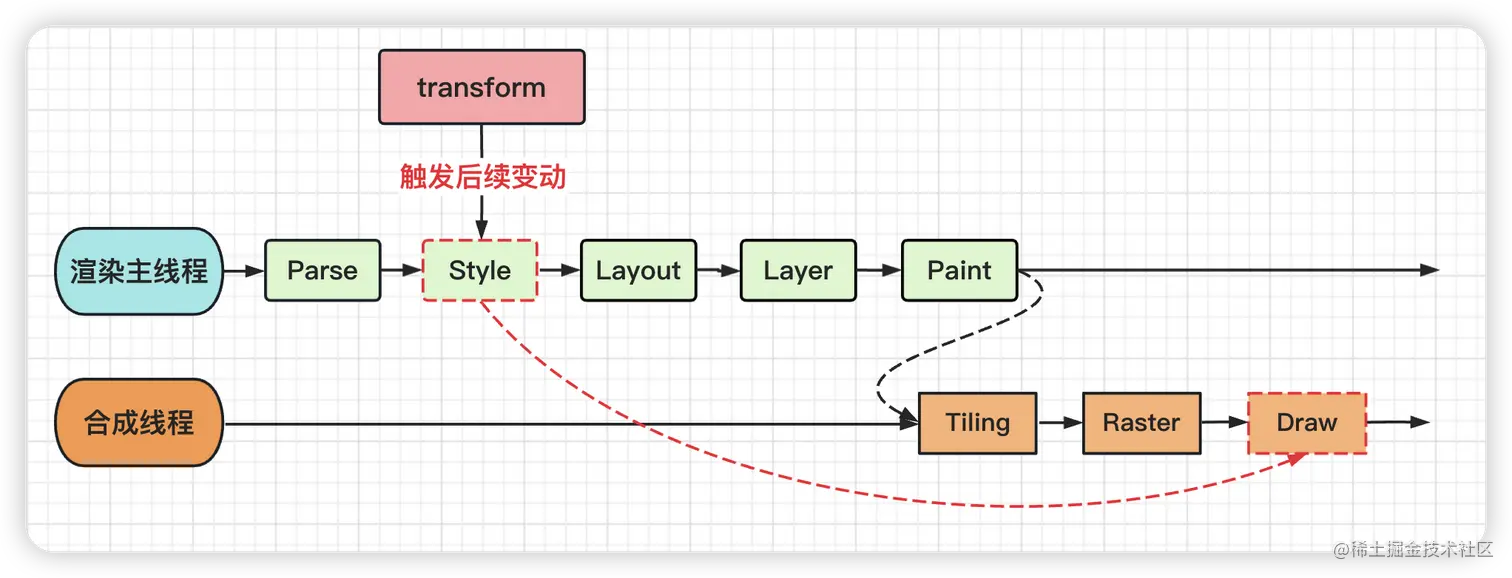 transform

触发后续变动

渲染主线程

Parse

Style

Layout

Layer

Paint

合成线程

Tiling

Raster

Draw

@稀土掘金技术社区